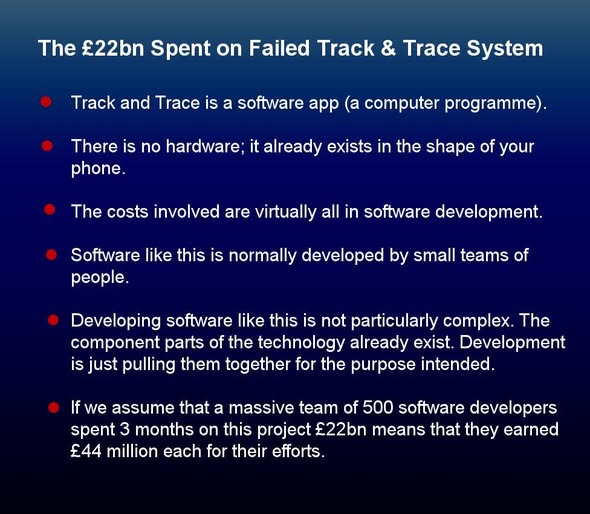 The £22bn Spent on Failed Track & Trace System

- Track and Trace is a software app (a computer programme).

- There is no hardware; it already exists in the shape of your phone.

- The costs involved are virtually all in software development.

- Software like this is normally developed by small teams of people.

- Developing software like this is not particularly complex. The component parts of the technology already exist. Development is just pulling them together for the purpose intended.

- If we assume that a massive team of 500 software developers spent 3 months on this project £22bn means that they earned £44 million each for their efforts.